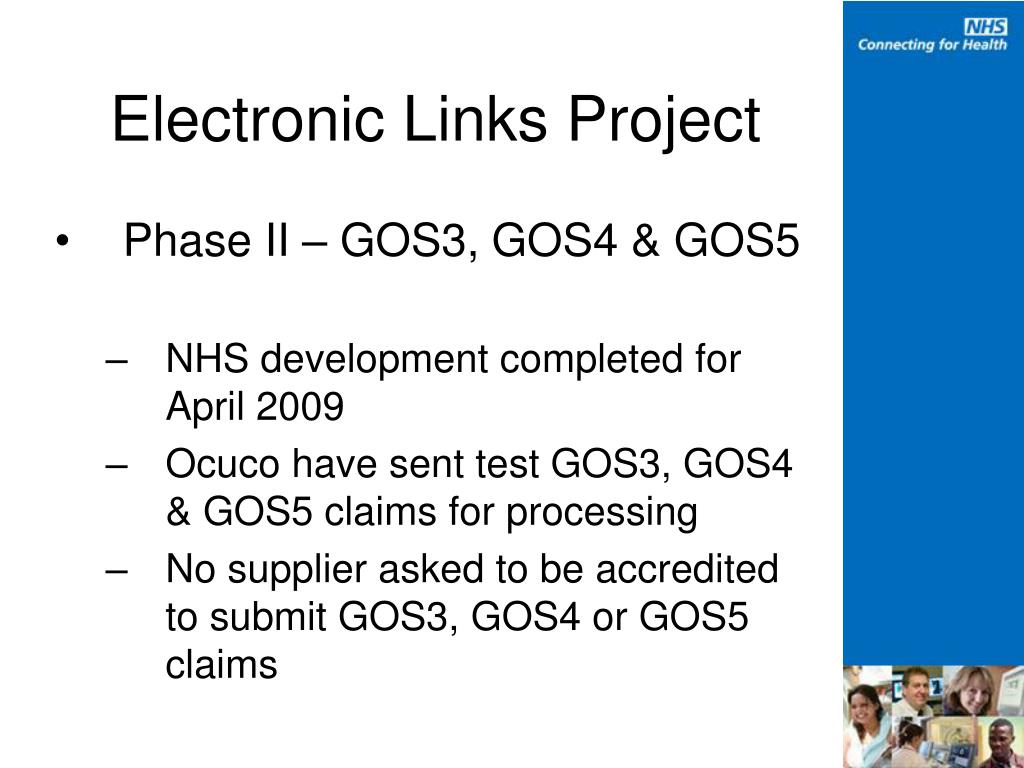 NHS
Connecting for Health

Electronic Links Project

• Phase II – GOS3, GOS4 & GOS5

– NHS development completed for April 2009
– Ocuco have sent test GOS3, GOS4 & GOS5 claims for processing
– No supplier asked to be accredited to submit GOS3, GOS4 or GOS5 claims